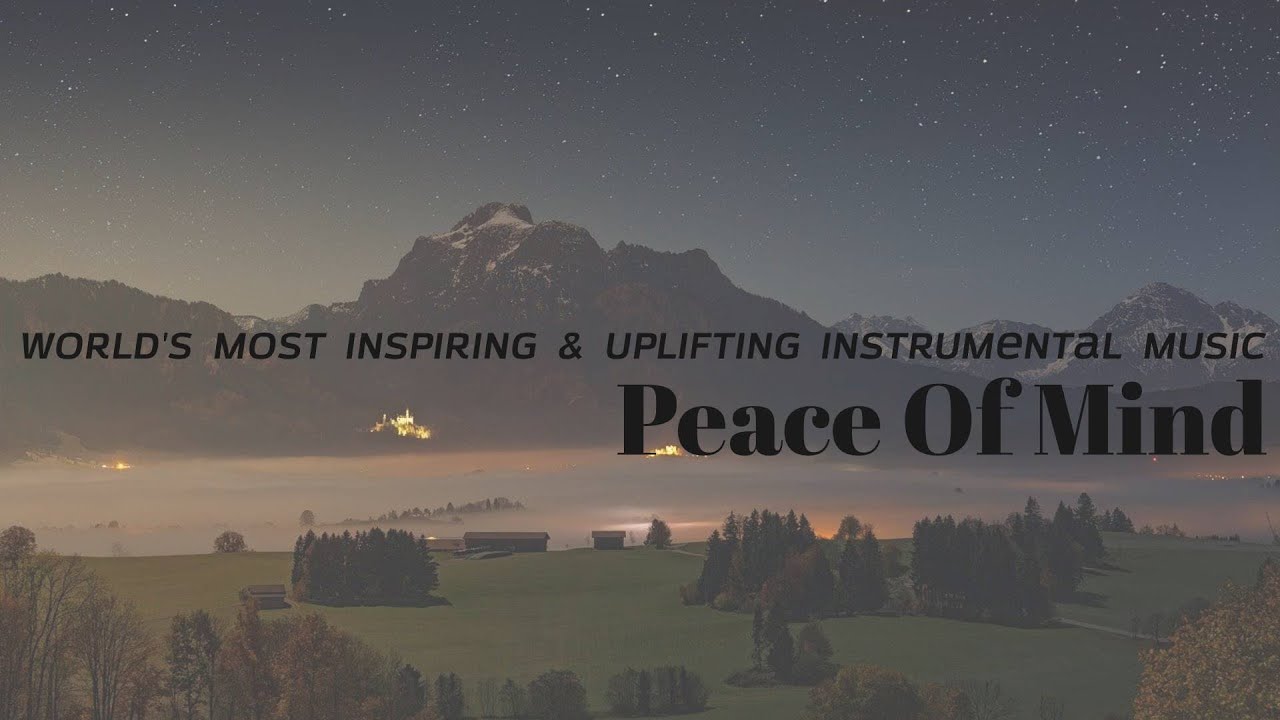 WORLD'S MOST INSPIRING & UPLIFTING INSTRUMENTAL MUSIC

Peace Of Mind